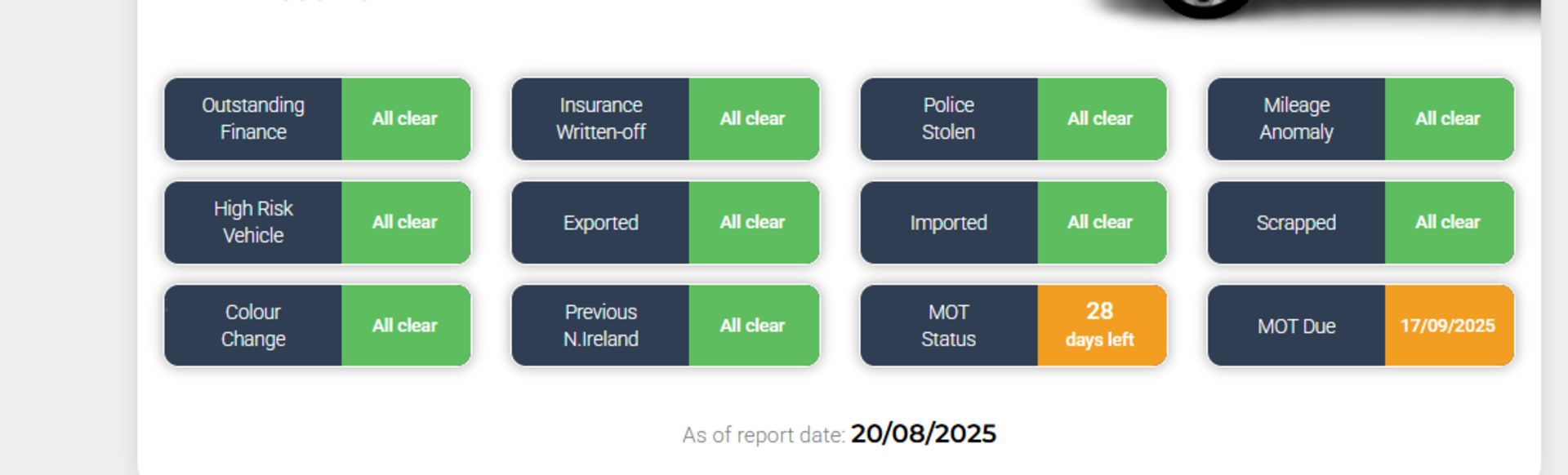 Outstanding Finance All clear

Insurance Written-off All clear

Police Stolen All clear

Mileage Anomaly All clear

High Risk Vehicle All clear

Exported All clear

Imported All clear

Scrapped All clear

Colour Change All clear

Previous N.Ireland All clear

MOT Status 28 days left

MOT Due 17/09/2025

As of report date: 20/08/2025